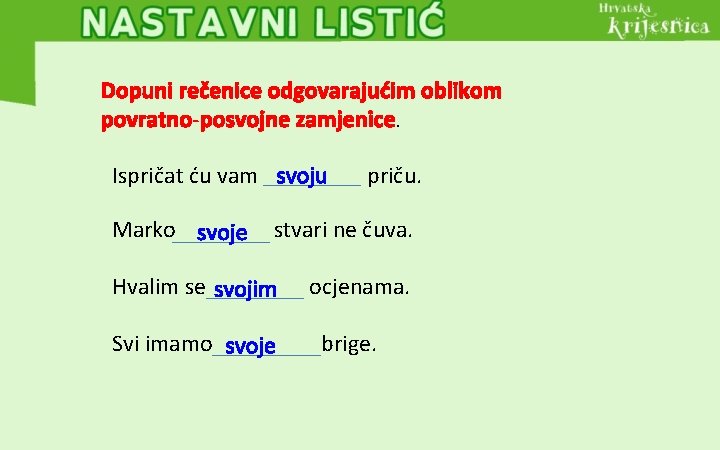 NASTAVNI LISTIĆ

Hrvatska krijesnica

Dopuni rečenice odgovarajućim oblikom povratno-posvojne zamjenice.

Ispričat ću vam svoju priču.

Marko svoje stvari ne čuva.

Hvalim se svojim ocjenama.

Svi imamo svoje brige.